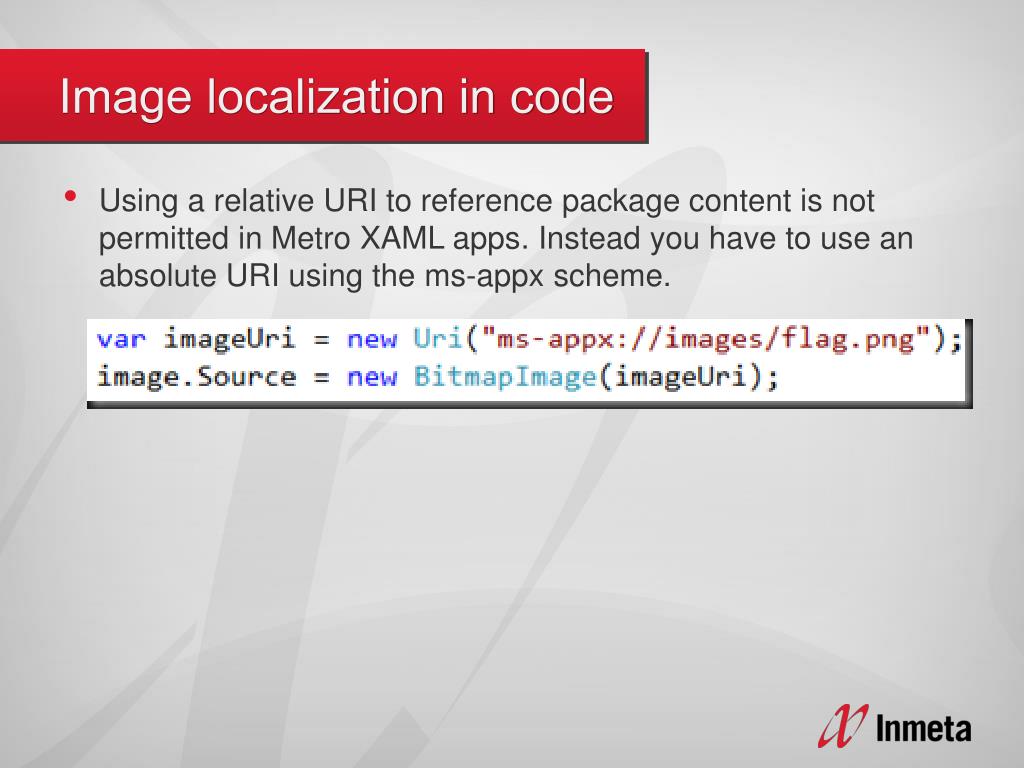 Image localization in code

• Using a relative URI to reference package content is not permitted in Metro XAML apps. Instead you have to use an absolute URI using the ms-appx scheme.

var imageUri = new Uri("ms-appx://images/flag.png");
image.Source = new BitmapImage(imageUri);

Inmeta